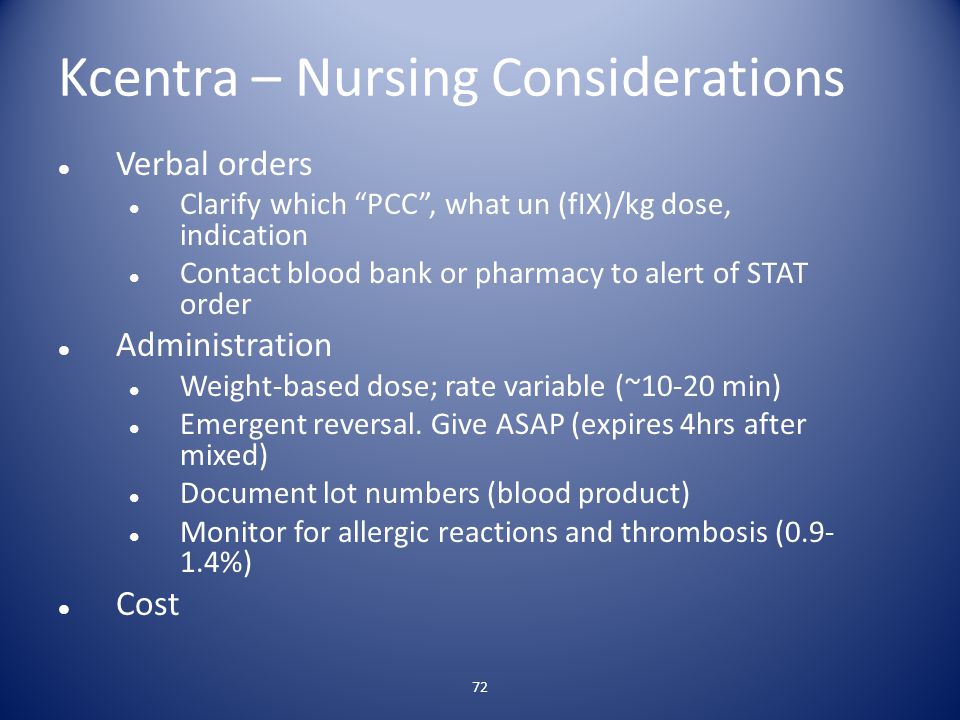 Kcentra – Nursing Considerations

- Verbal orders
  - Clarify which “PCC”, what un (fIX)/kg dose, indication
  - Contact blood bank or pharmacy to alert of STAT order
- Administration
  - Weight-based dose; rate variable (~10-20 min)
  - Emergent reversal. Give ASAP (expires 4hrs after mixed)
  - Document lot numbers (blood product)
  - Monitor for allergic reactions and thrombosis (0.9-1.4%)
- Cost

72